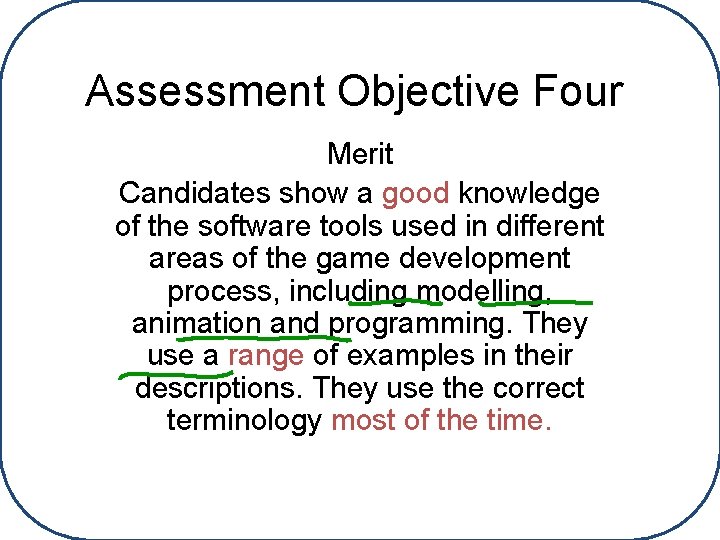 Assessment Objective Four

Merit

Candidates show a good knowledge of the software tools used in different areas of the game development process, including modelling, animation and programming. They use a range of examples in their descriptions. They use the correct terminology most of the time.